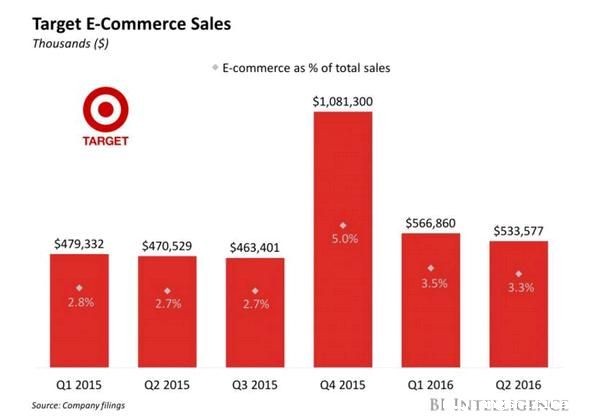 Target E-Commerce Sales
Thousands ($)

E-commerce as % of total sales

TARGET

$479,332
2.8%
$470,529
2.7%
$463,401
2.7%
$1,081,300
5.0%
$566,860
3.5%
$533,577
3.3%

Q1 2015
Q2 2015
Q3 2015
Q4 2015
Q1 2016
Q2 2016

Source: Company filings

BI INTELLIGENCE